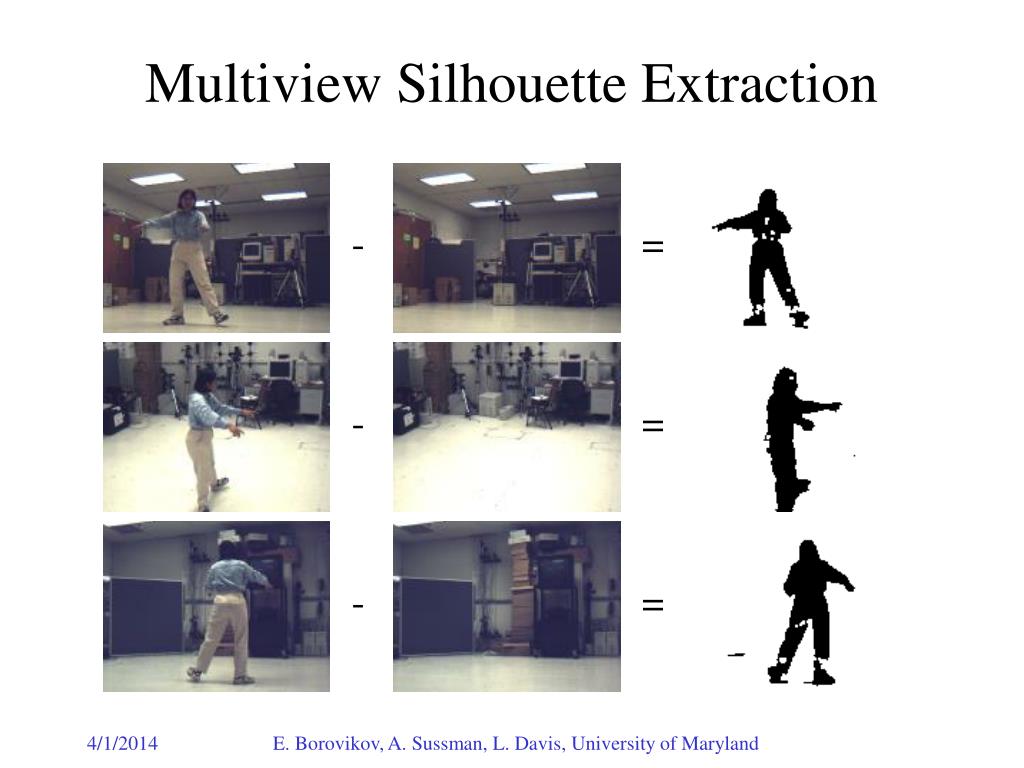 Multiview Silhouette Extraction

- =

- =

- =

4/1/2014

E. Borovikov, A. Sussman, L. Davis, University of Maryland